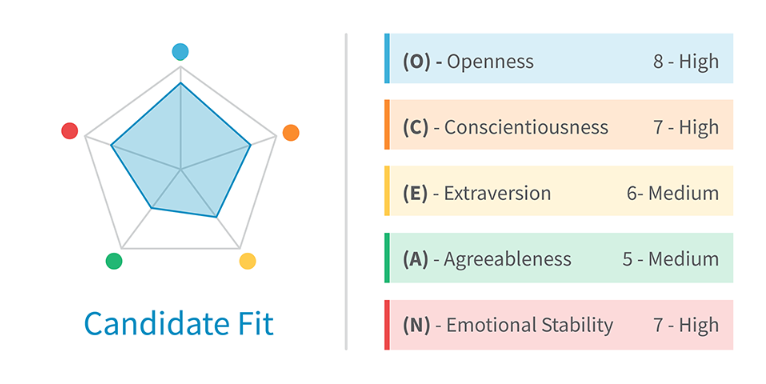 Candidate Fit

(O) - Openness 8 - High

(C) - Conscientiousness 7 - High

(E) - Extraversion 6- Medium

(A) - Agreeableness 5 - Medium

(N) - Emotional Stability 7 - High